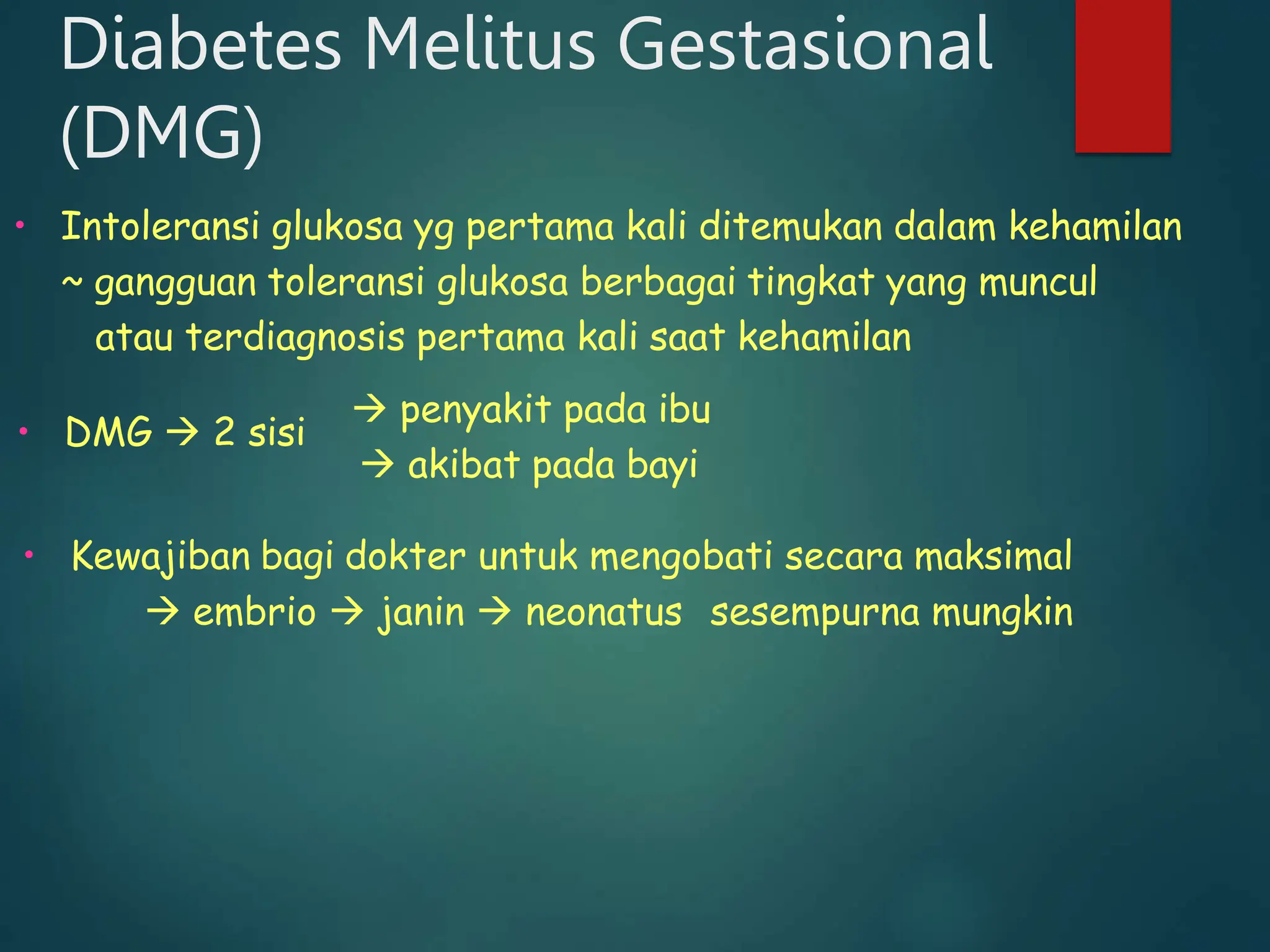 Diabetes Melitus Gestasional (DMG)

• Intoleransi glukosa yg pertama kali ditemukan dalam kehamilan ~ gangguan toleransi glukosa berbagai tingkat yang muncul atau terdiagnosis pertama kali saat kehamilan

• DMG → 2 sisi → penyakit pada ibu
→ akibat pada bayi

• Kewajiban bagi dokter untuk mengobati secara maksimal
→ embrio → janin → neonatus sesempurna mungkin